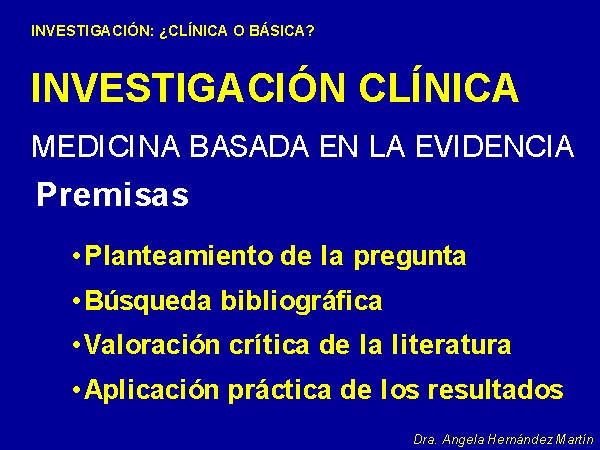 INVESTIGACIÓN: ¿CLÍNICA O BÁSICA?

INVESTIGACIÓN CLÍNICA

MEDICINA BASADA EN LA EVIDENCIA

Premisas

• Planteamiento de la pregunta

• Búsqueda bibliográfica

• Valoración crítica de la literatura

• Aplicación práctica de los resultados

Dra. Angela Hernández Martín